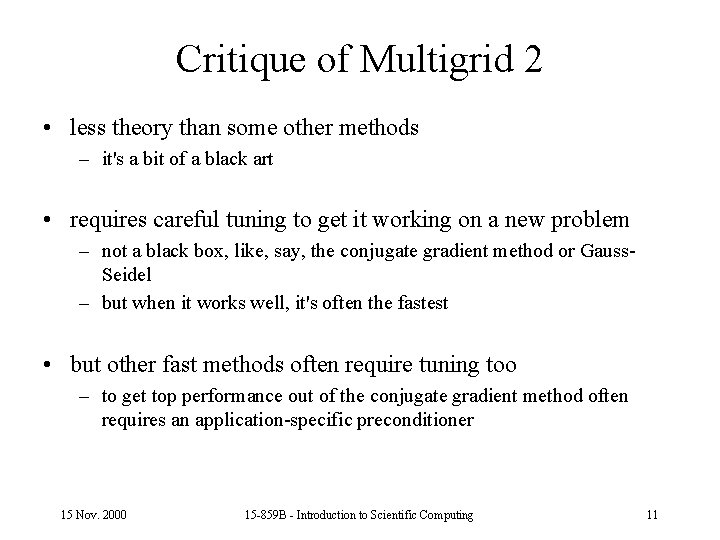 Critique of Multigrid 2

• less theory than some other methods
– it's a bit of a black art

• requires careful tuning to get it working on a new problem
– not a black box, like, say, the conjugate gradient method or Gauss-Seidel
– but when it works well, it's often the fastest

• but other fast methods often require tuning too
– to get top performance out of the conjugate gradient method often requires an application-specific preconditioner

15 Nov. 2000

15-859B - Introduction to Scientific Computing

11